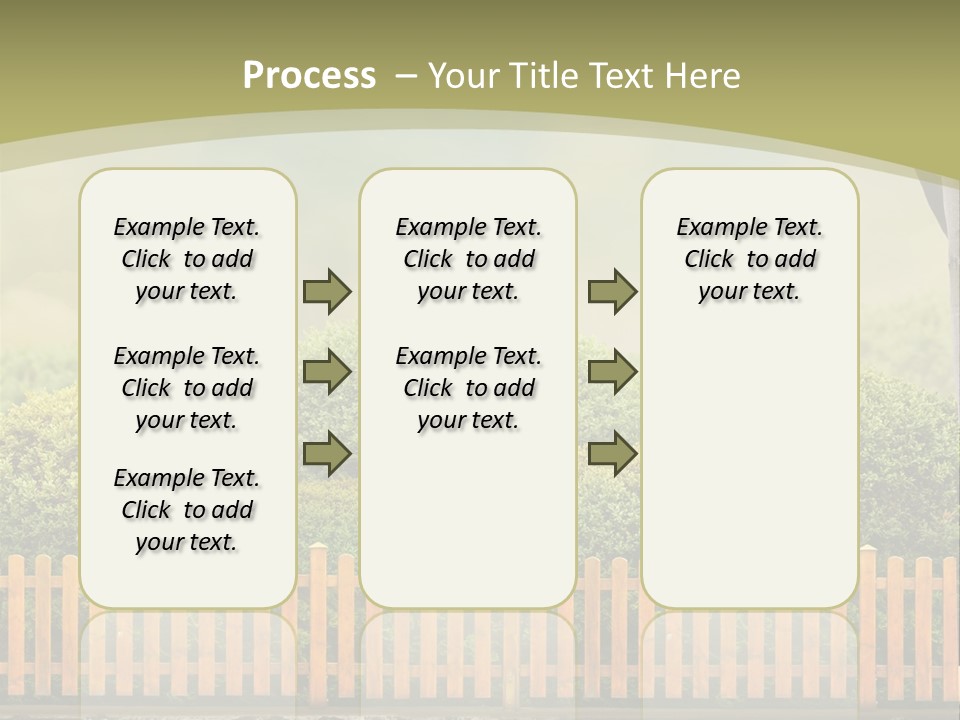 Process – Your Title Text Here

Example Text. Click to add your text.

Example Text. Click to add your text.

Example Text. Click to add your text.

Example Text. Click to add your text.

Example Text. Click to add your text.

Example Text. Click to add your text.